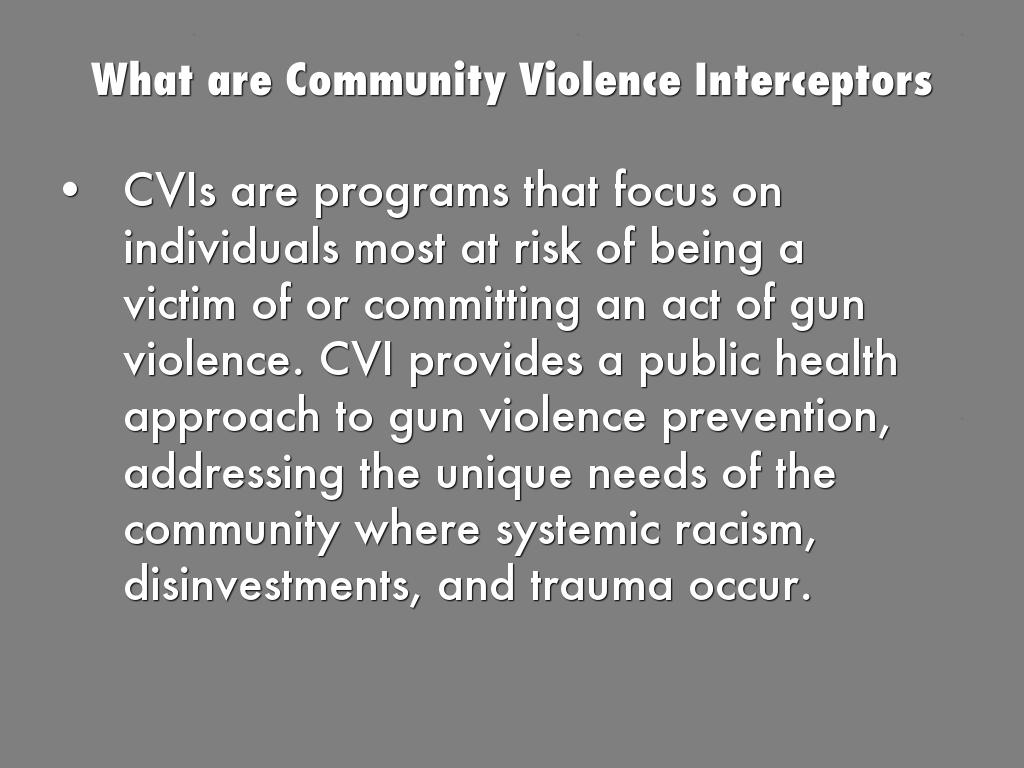 What are Community Violence Interceptors

• CVIs are programs that focus on individuals most at risk of being a victim of or committing an act of gun violence. CVI provides a public health approach to gun violence prevention, addressing the unique needs of the community where systemic racism, disinvestments, and trauma occur.